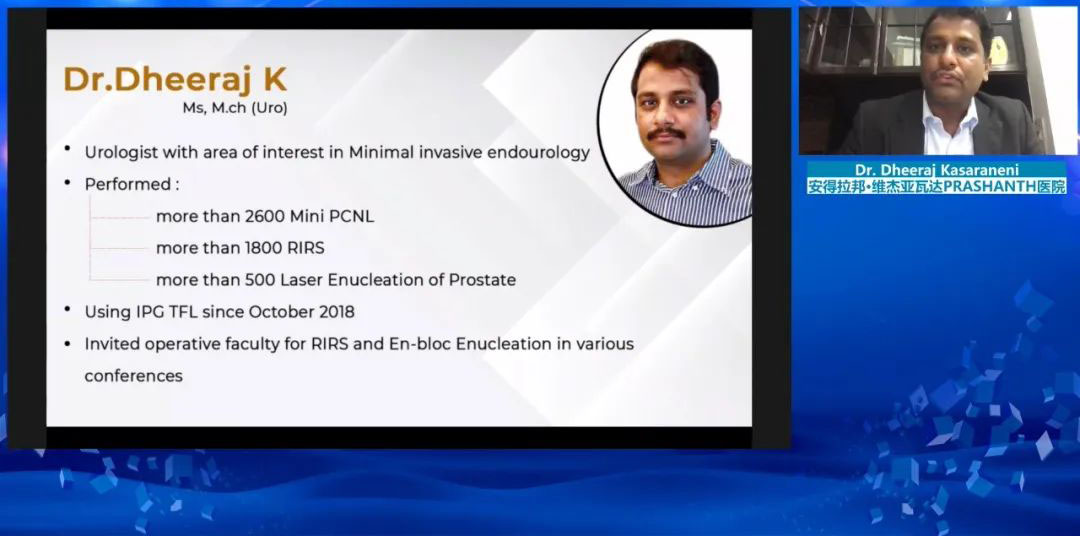 Dr.Dheeraj K
Ms, M.ch (Uro)

• Urologist with area of interest in Minimal invasive endourology
• Performed :
more than 2600 Mini PCNL
more than 1800 RIRS
more than 500 Laser Enucleation of Prostate
• Using IPG TFL since October 2018
• Invited operative faculty for RIRS and En-bloc Enucleation in various conferences

Dr. Dheeraj Kasaraneni
安得拉邦•维杰亚瓦达PRASHANTH医院